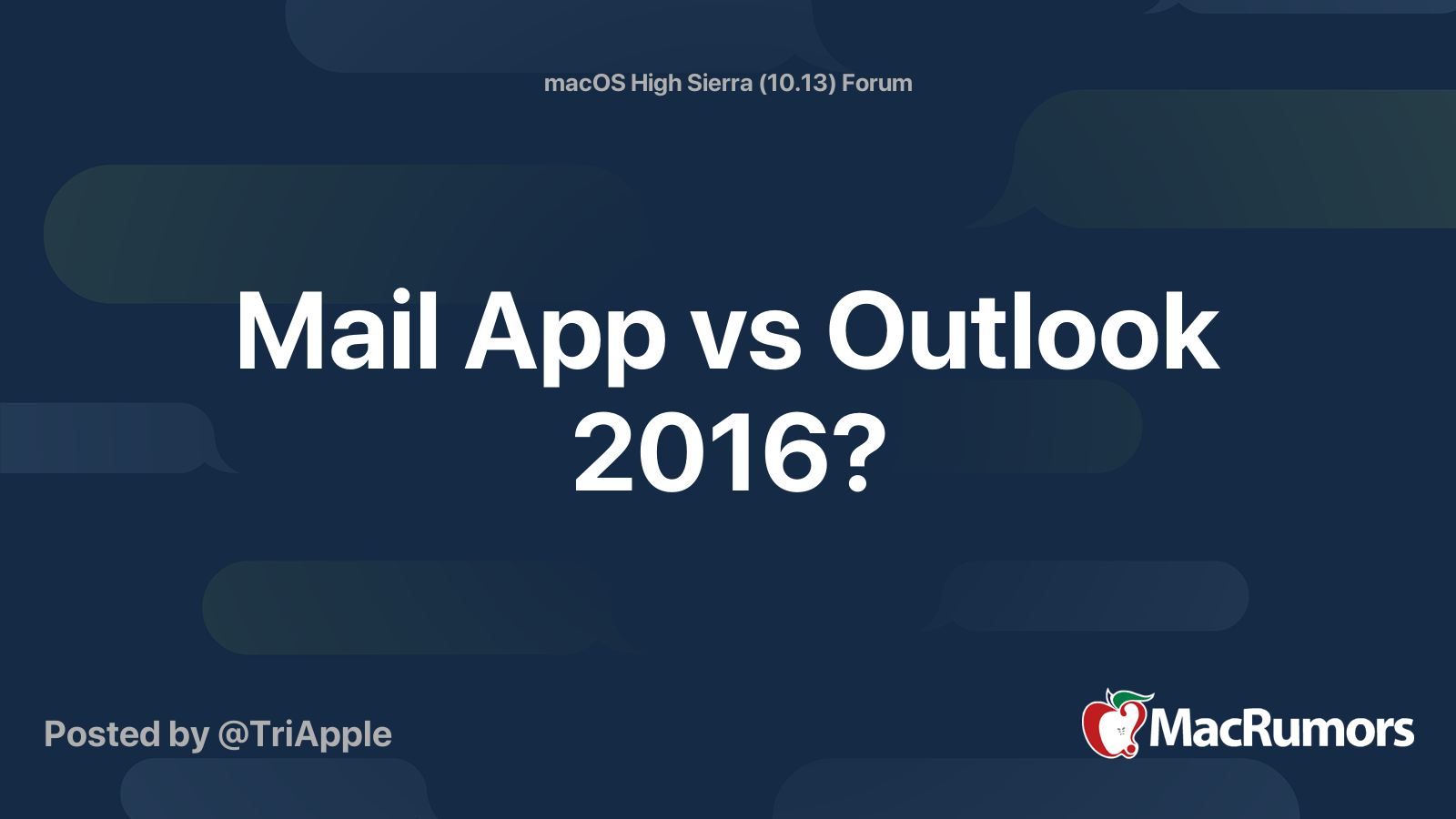 macOS High Sierra (10.13) Forum

Mail App vs Outlook 2016?

Posted by @TriApple

MacRumors